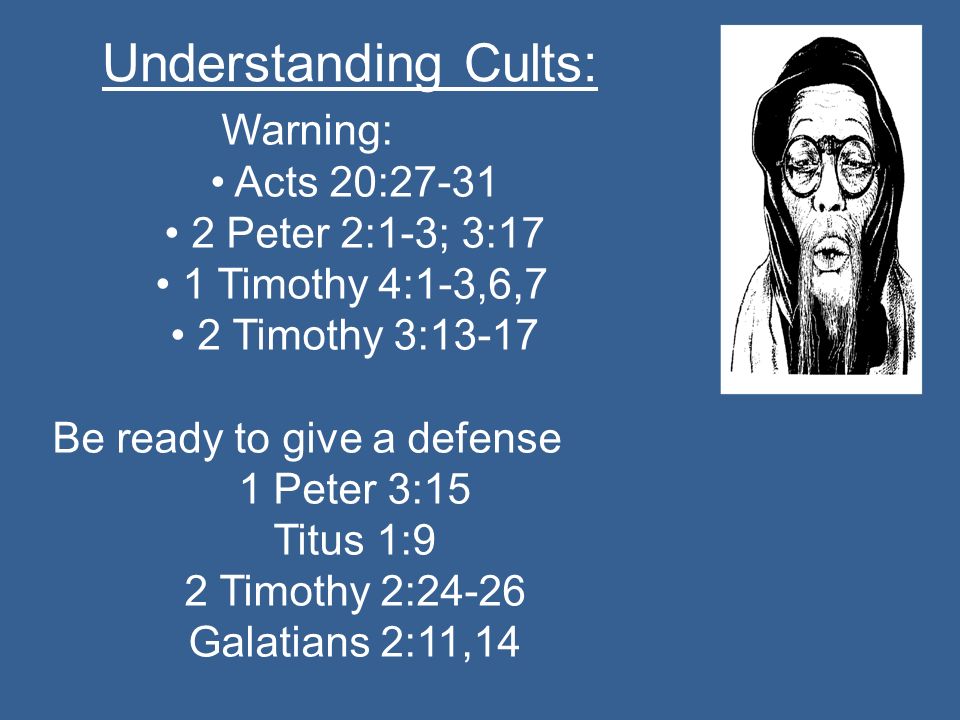 Understanding Cults:

Warning:
• Acts 20:27-31
• 2 Peter 2:1-3; 3:17
• 1 Timothy 4:1-3,6,7
• 2 Timothy 3:13-17

Be ready to give a defense
1 Peter 3:15
Titus 1:9
2 Timothy 2:24-26
Galatians 2:11,14